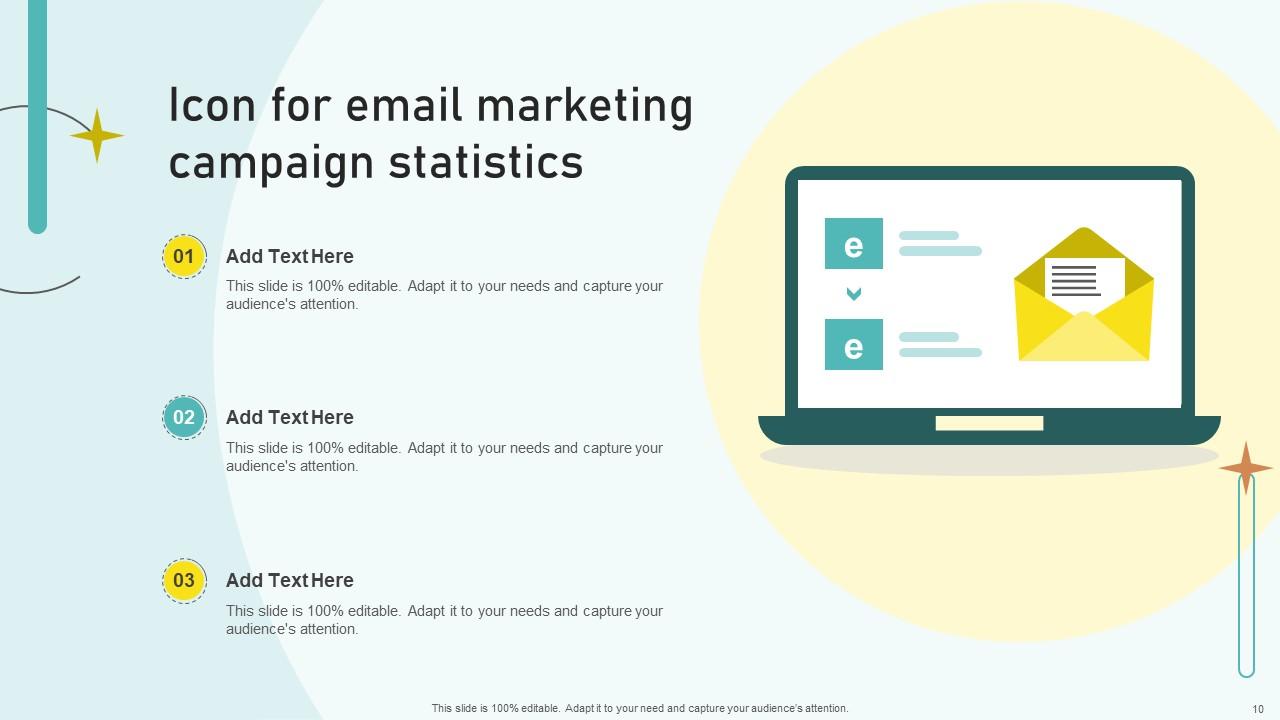 Icon for email marketing campaign statistics

01

Add Text Here

This slide is 100% editable. Adapt it to your needs and capture your audience's attention.

02

Add Text Here

This slide is 100% editable. Adapt it to your needs and capture your audience's attention.

03

Add Text Here

This slide is 100% editable. Adapt it to your needs and capture your audience's attention.

e

e

This slide is 100% editable. Adapt it to your need and capture your audience's attention.

10